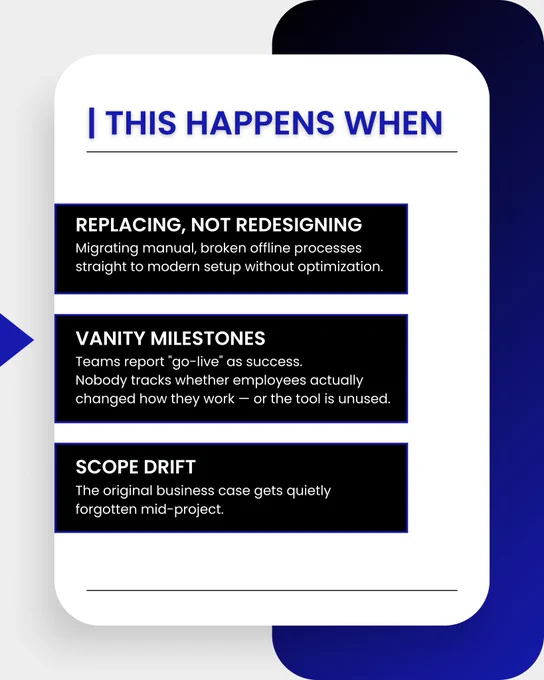 | THIS HAPPENS WHEN

REPLACING, NOT REDESIGNING

Migrating manual, broken offline processes straight to modern setup without optimization.

VANITY MILESTONES

Teams report "go-live" as success. Nobody tracks whether employees actually changed how they work — or the tool is unused.

SCOPE DRIFT

The original business case gets quietly forgotten mid-project.